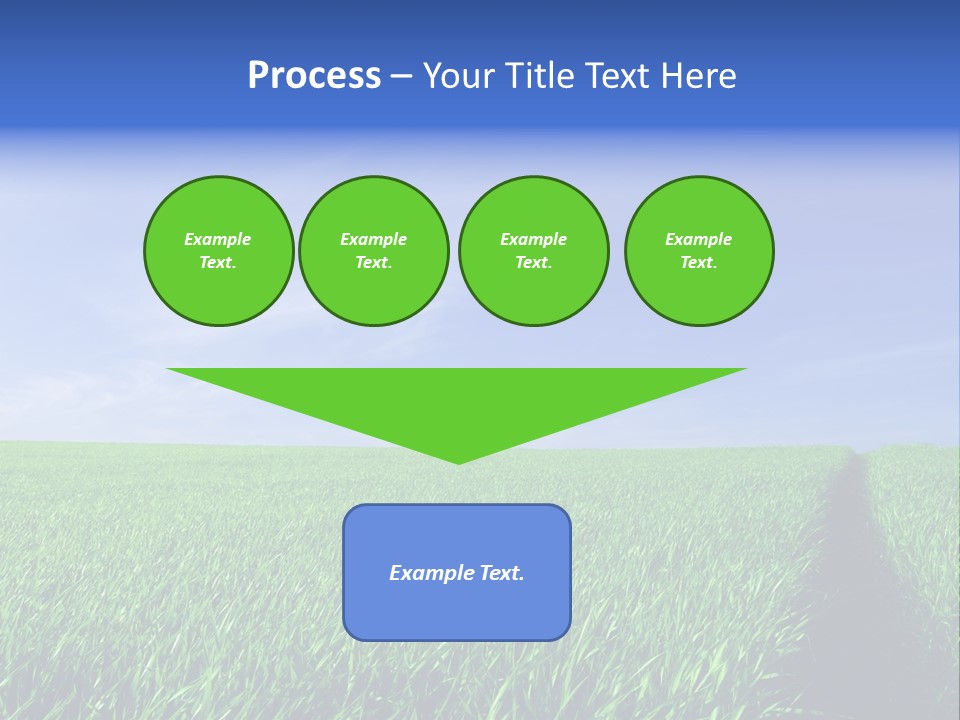 Process – Your Title Text Here

Example Text.

Example Text.

Example Text.

Example Text.

Example Text.